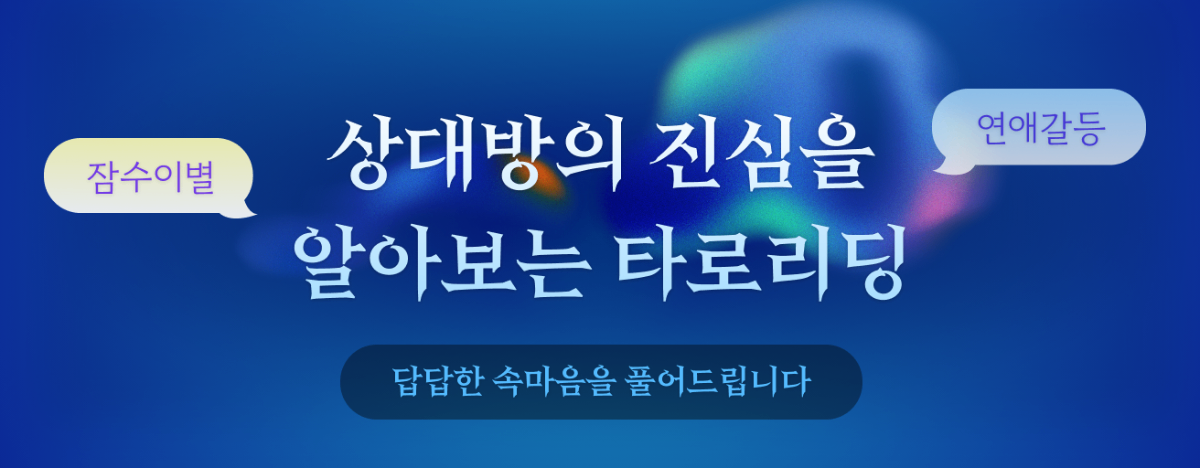 잠수이별

상대방의 진심을 알아보는 타로리딩

연애갈등

답답한 속마음을 풀어드립니다